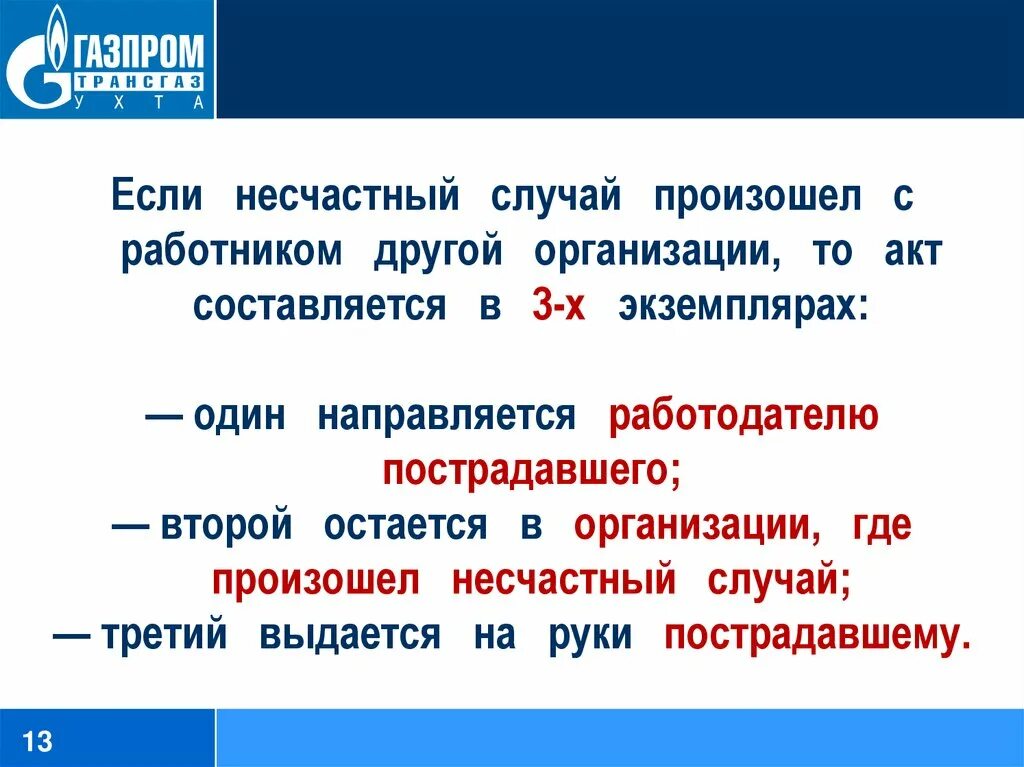 ГАЗПРОМ ТРАНСГАЗ УХТА

Если несчастный случай произошел с работником другой организации, то акт составляется в 3-х экземплярах:

— один направляется работодателю пострадавшего;
— второй остается в организации, где произошел несчастный случай;
— третий выдается на руки пострадавшему.

13